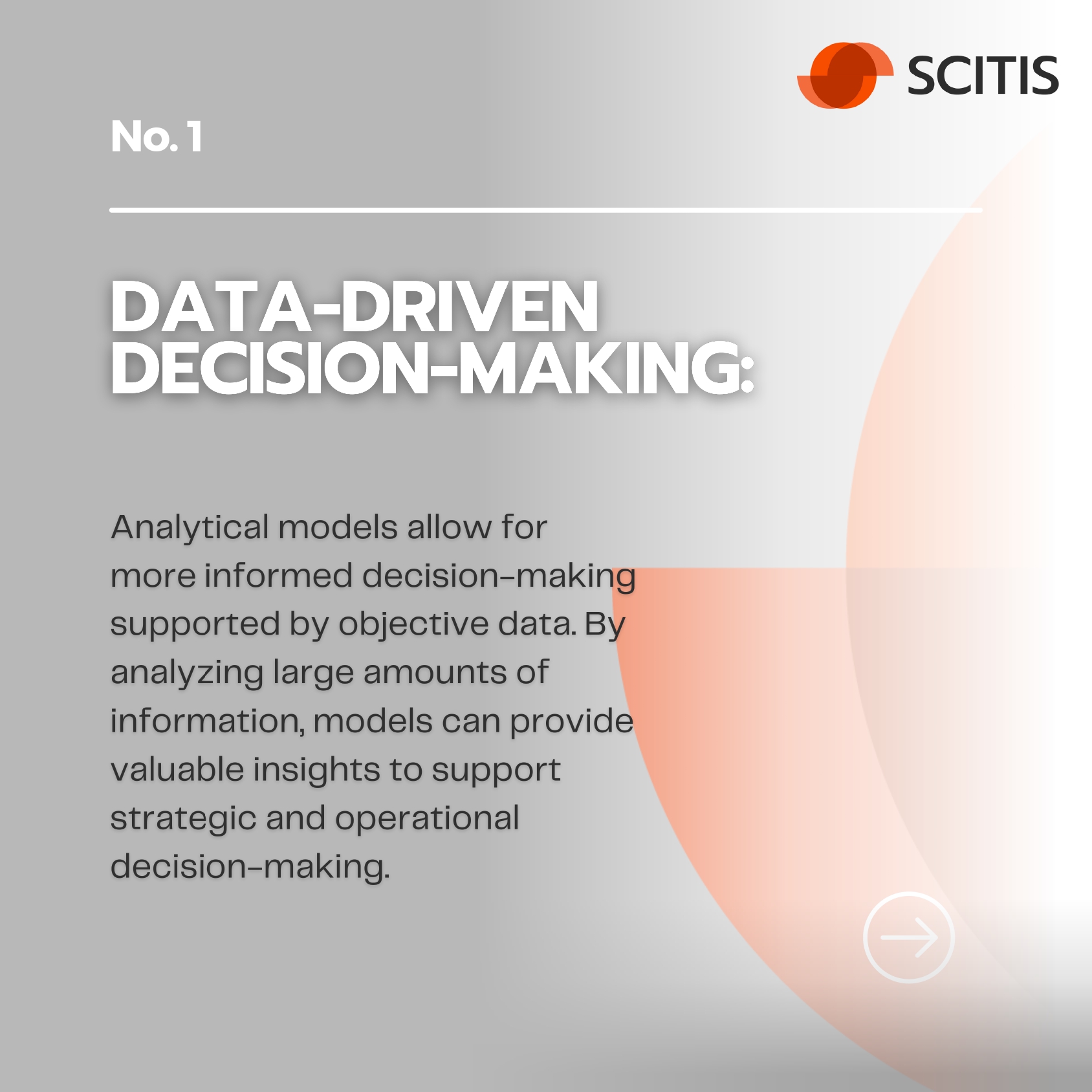 SCITIS

No. 1

DATA-DRIVEN DECISION-MAKING:

Analytical models allow for more informed decision-making supported by objective data. By analyzing large amounts of information, models can provide valuable insights to support strategic and operational decision-making.